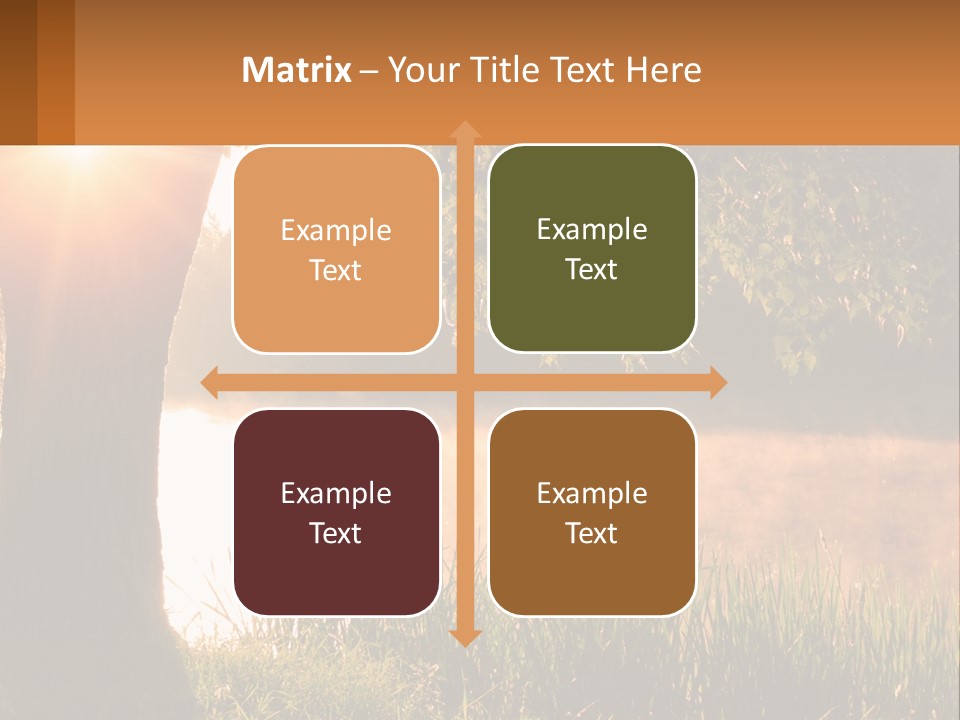 Matrix – Your Title Text Here

Example Text

Example Text

Example Text

Example Text